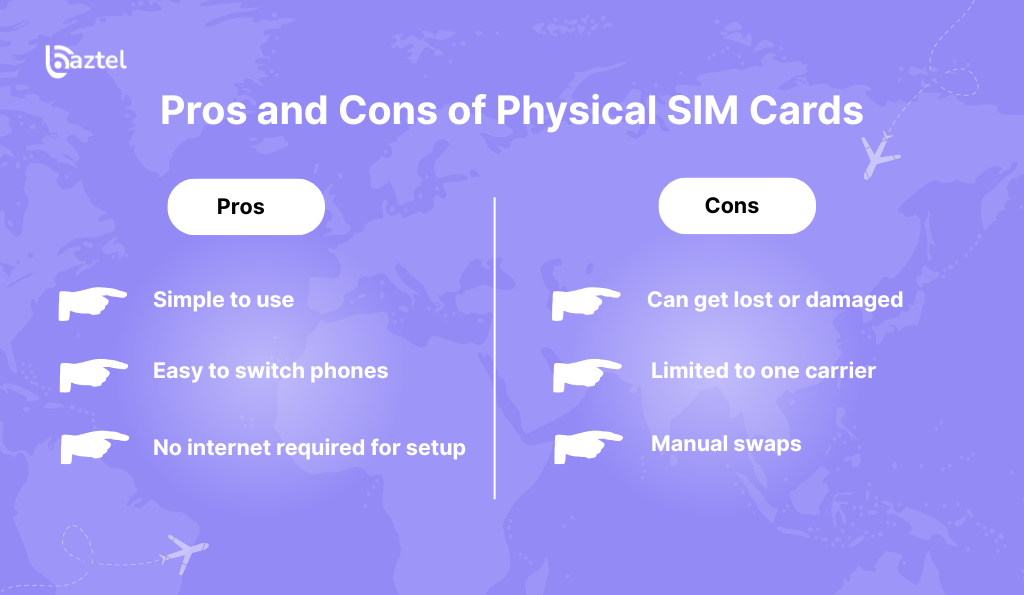 baztel

Pros and Cons of Physical SIM Cards

Pros

Simple to use

Easy to switch phones

No internet required for setup

Cons

Can get lost or damaged

Limited to one carrier

Manual swaps